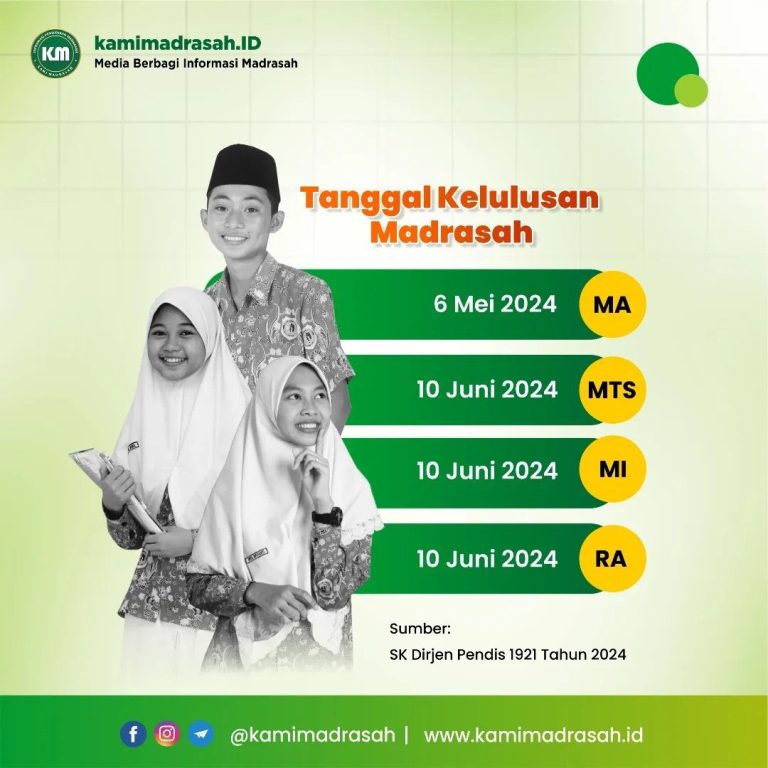 KM

kamimadrasah.ID
Media Berbagi Informasi Madrasah

Tanggal Kelulusan Madrasah

6 Mei 2024 MA

10 Juni 2024 MTS

10 Juni 2024 MI

10 Juni 2024 RA

Sumber:
SK Dirjen Pendis 1921 Tahun 2024

@kamimadrasah | www.kamimadrasah.id